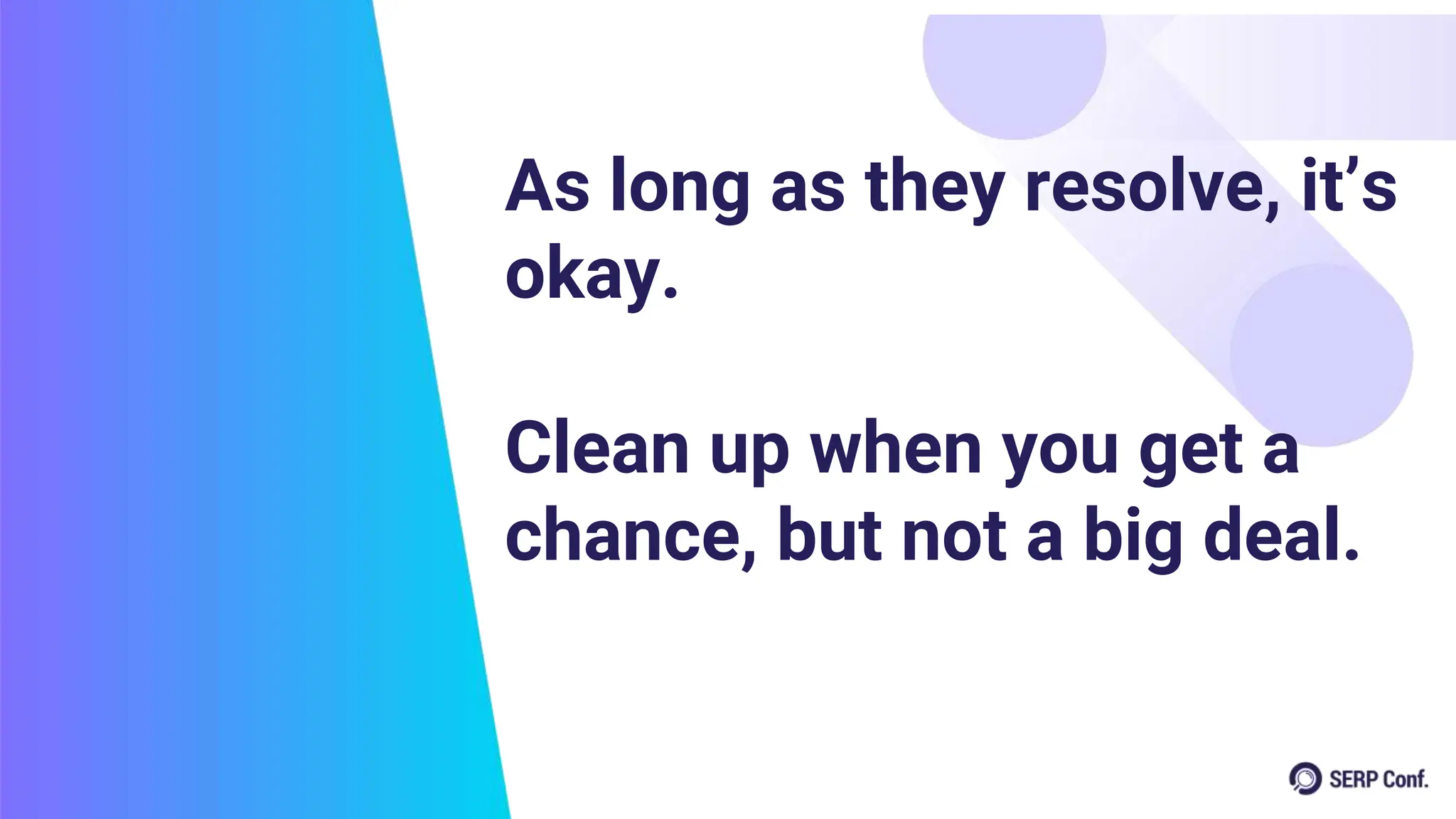 As long as they resolve, it's okay.

Clean up when you get a chance, but not a big deal.

SERP Conf.